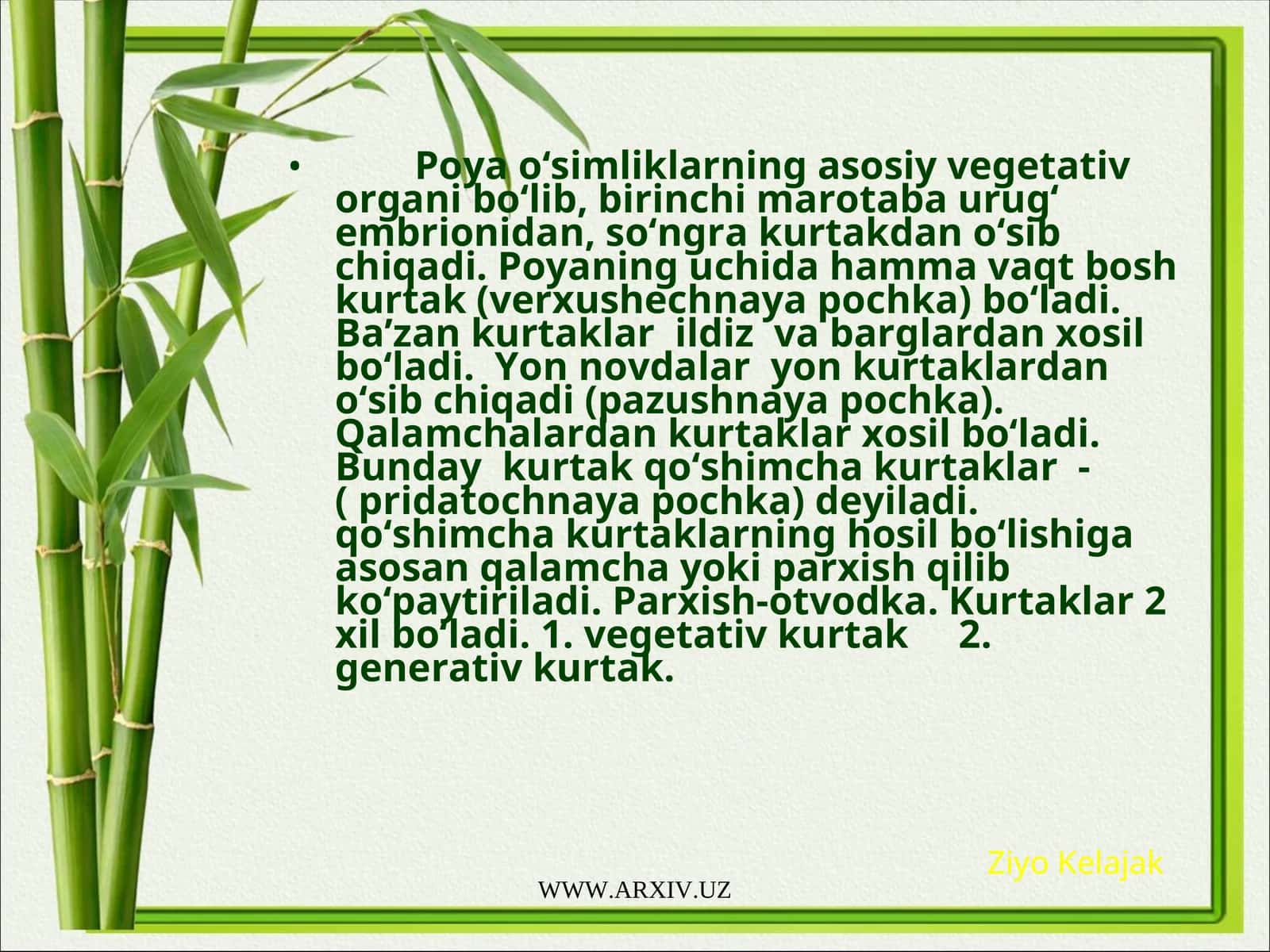 • Poya o‘simliklarning asosiy vegetativ organi bo‘lib, birinchi marotaba urug‘ embrionidan, so‘ngra kurtakdan o‘sib chiqadi. Poyaning uchida hamma vaqt bosh kurtak (verxushechnaya pochka) bo‘ladi. Ba’zan kurtaklar ildiz va barglardan xosil bo‘ladi. Yon novdalar yon kurtaklardan o‘sib chiqadi (pazushnaya pochka). Qalamchalardan kurtaklar xosil bo‘ladi. Bunday kurtak qo‘shimcha kurtaklar - ( pridatochnaya pochka) deyiladi. qo‘shimcha kurtaklarning hosil bo‘lishiga asosan qalamcha yoki parxish qilib ko‘paytiriladi. Parxish-otvodka. Kurtaklar 2 xil bo’ladi. 1. vegetativ kurtak 2. generativ kurtak.

Ziyo Kelajak

WWW.ARXIV.UZ